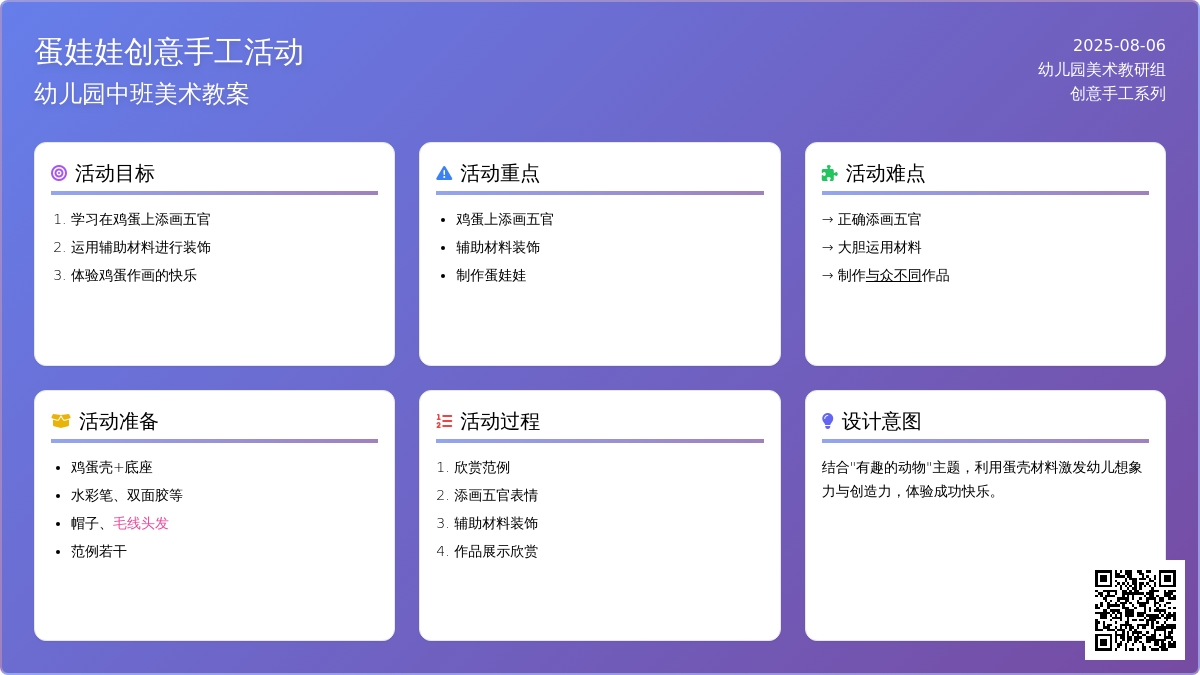 蛋娃娃创意手工活动
幼儿园中班美术教案

2025-08-06
幼儿园美术教研组
创意手工系列

活动目标
1. 学习在鸡蛋上添画五官
2. 运用辅助材料进行装饰
3. 体验鸡蛋作画的快乐

活动重点
• 鸡蛋上添画五官
• 辅助材料装饰
• 制作蛋娃娃

活动难点
→ 正确添画五官
→ 大胆运用材料
→ 制作与众不同作品

活动准备
• 鸡蛋壳+底座
• 水彩笔、双面胶等
• 帽子、毛线头发
• 范例若干

活动过程
1. 欣赏范例
2. 添画五官表情
3. 辅助材料装饰
4. 作品展示欣赏

设计意图
结合"有趣的动物"主题，利用蛋壳材料激发幼儿想象力与创造力，体验成功快乐。